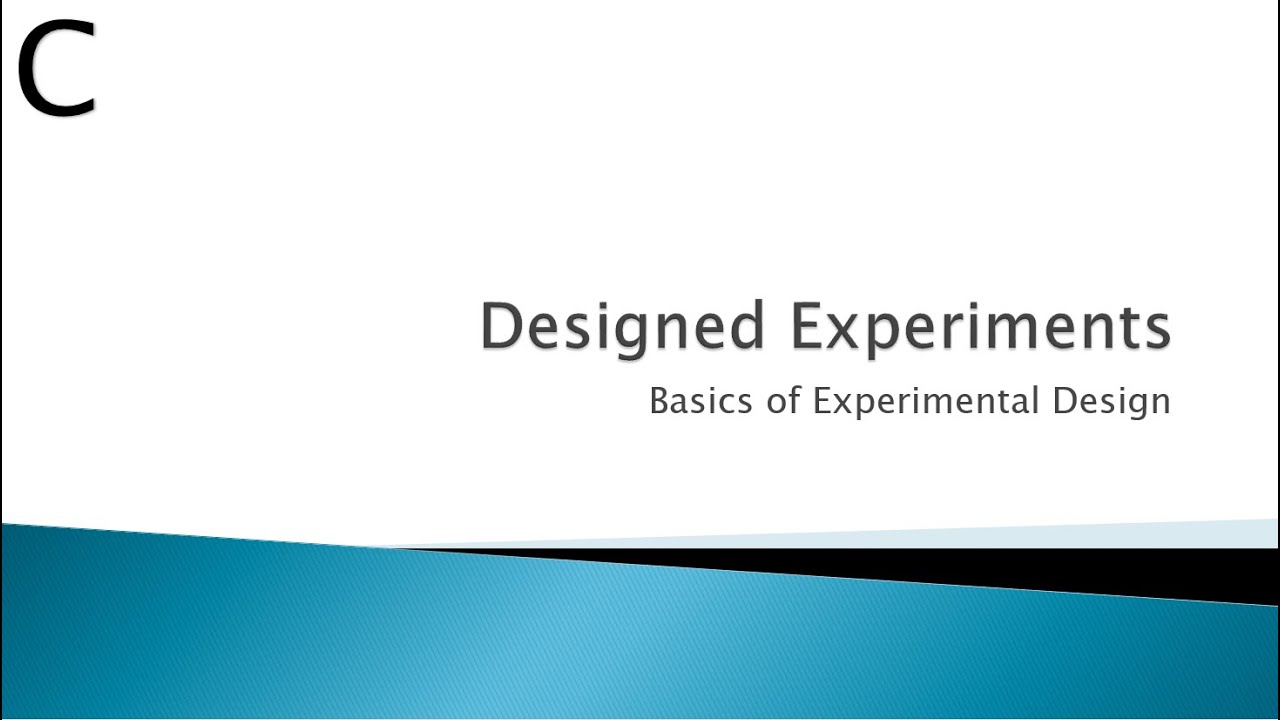 C

Designed Experiments

Basics of Experimental Design